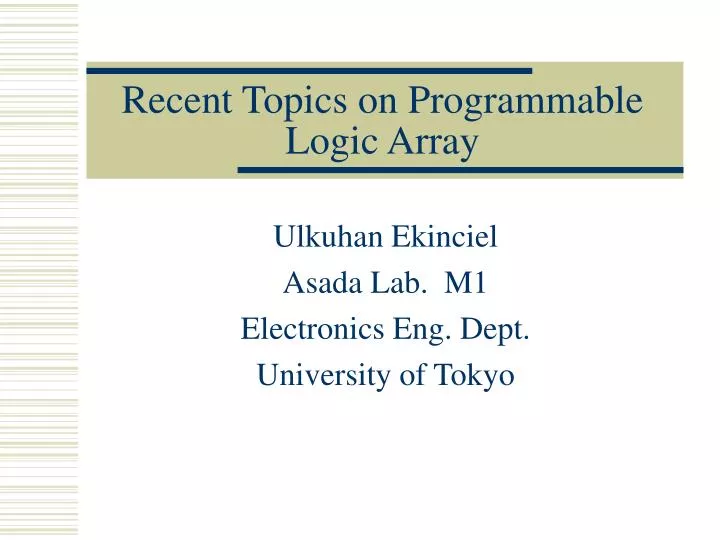 Recent Topics on Programmable Logic Array

Ulkuhan Ekinciel

Asada Lab.  M1

Electronics Eng. Dept.

University of Tokyo